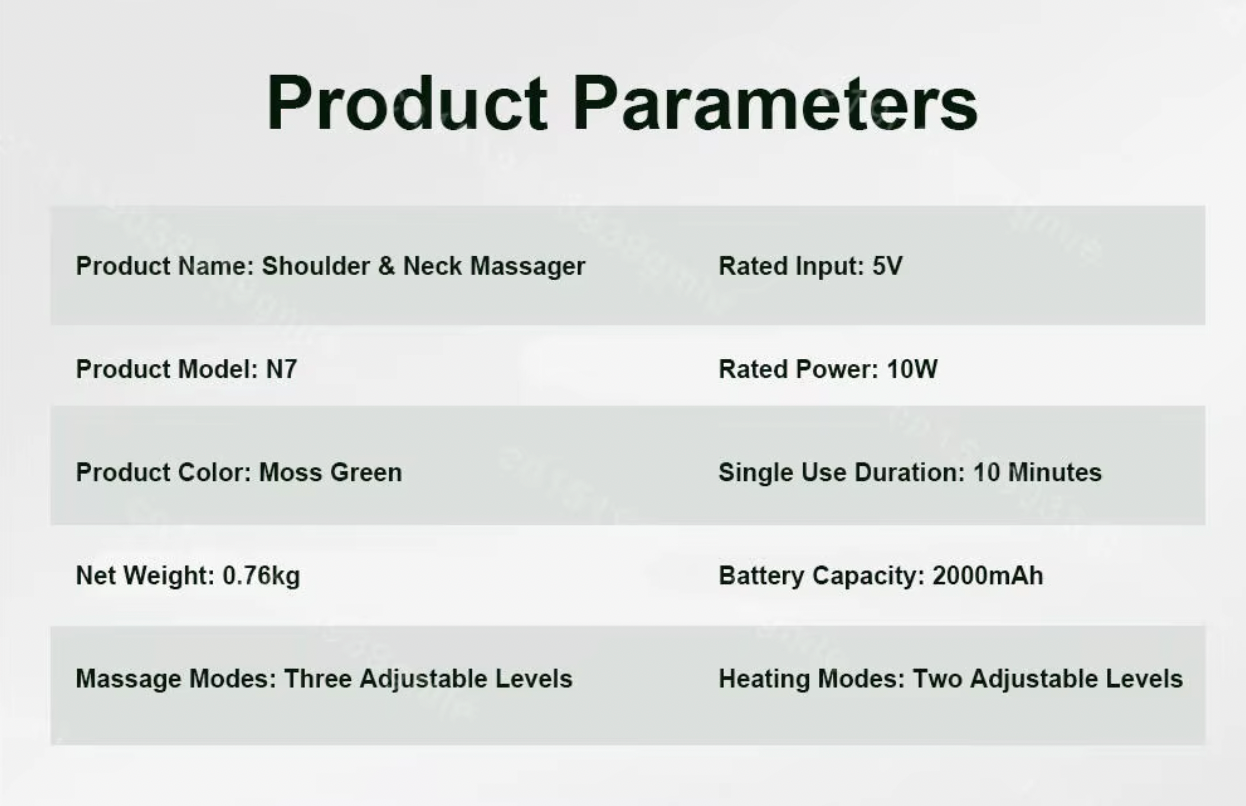 Product Parameters

| | |
|---|---|
| Product Name: Shoulder & Neck Massager | Rated Input: 5V |
| Product Model: N7 | Rated Power: 10W |
| Product Color: Moss Green | Single Use Duration: 10 Minutes |
| Net Weight: 0.76kg | Battery Capacity: 2000mAh |
| Massage Modes: Three Adjustable Levels | Heating Modes: Two Adjustable Levels |